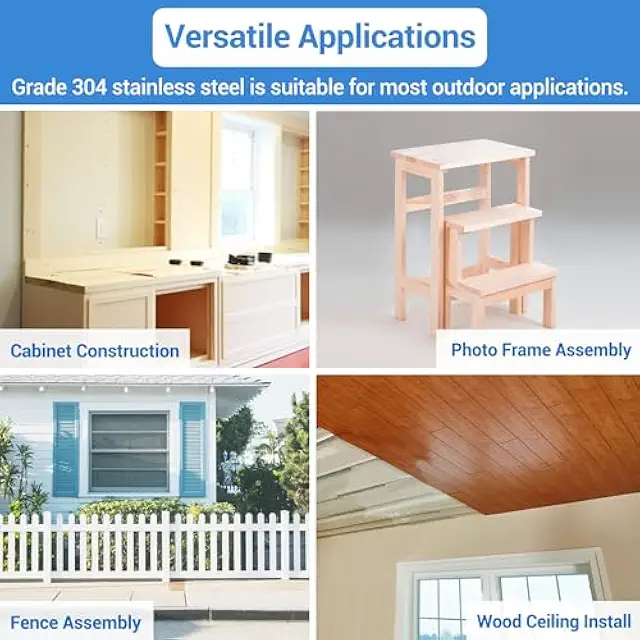 Versatile Applications

Grade 304 stainless steel is suitable for most outdoor applications.

Cabinet Construction

Photo Frame Assembly

Fence Assembly

Wood Ceiling Install